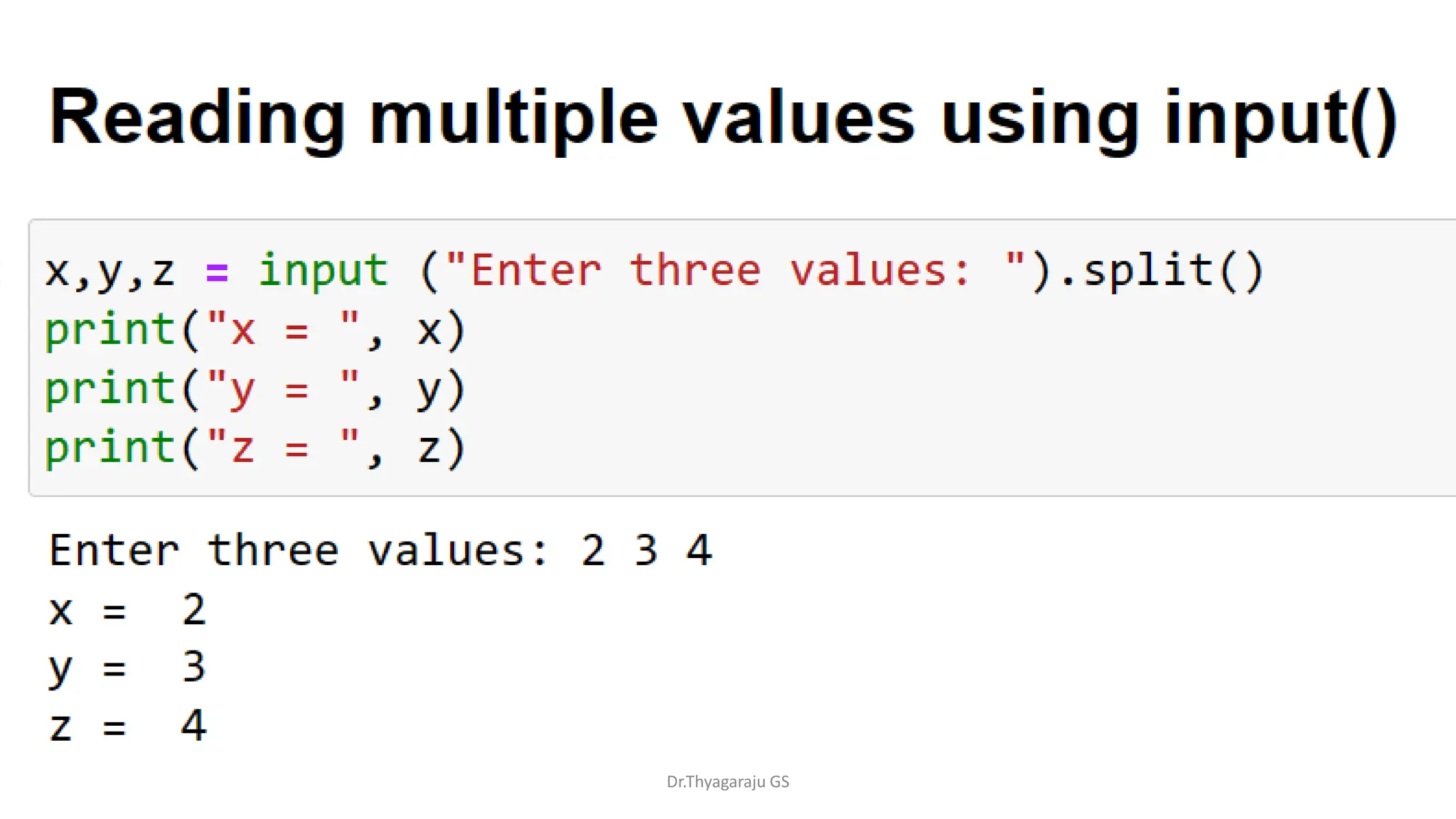 Reading multiple values using input()

x,y,z = input ("Enter three values: ").split()
print("x = ", x)
print("y = ", y)
print("z = ", z)

Enter three values: 2 3 4
x =  2
y =  3
z =  4

Dr.Thyagaraju GS